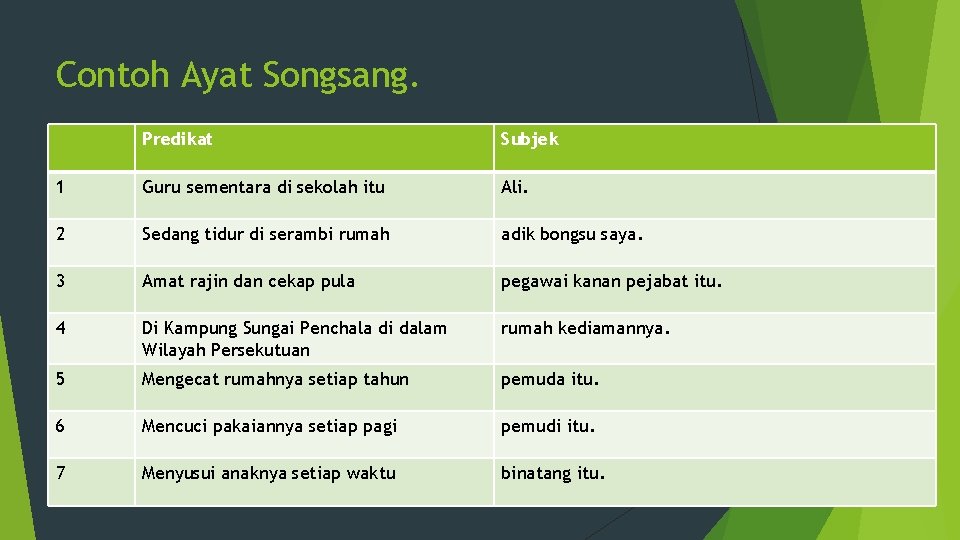 Contoh Ayat Songsang.

| | Predikat | Subjek |
|---|---|---|
| 1 | Guru sementara di sekolah itu | Ali. |
| 2 | Sedang tidur di serambi rumah | adik bongsu saya. |
| 3 | Amat rajin dan cekap pula | pegawai kanan pejabat itu. |
| 4 | Di Kampung Sungai Penchala di dalam Wilayah Persekutuan | rumah kediamannya. |
| 5 | Mengecat rumahnya setiap tahun | pemuda itu. |
| 6 | Mencuci pakaiannya setiap pagi | pemudi itu. |
| 7 | Menyusui anaknya setiap waktu | binatang itu. |